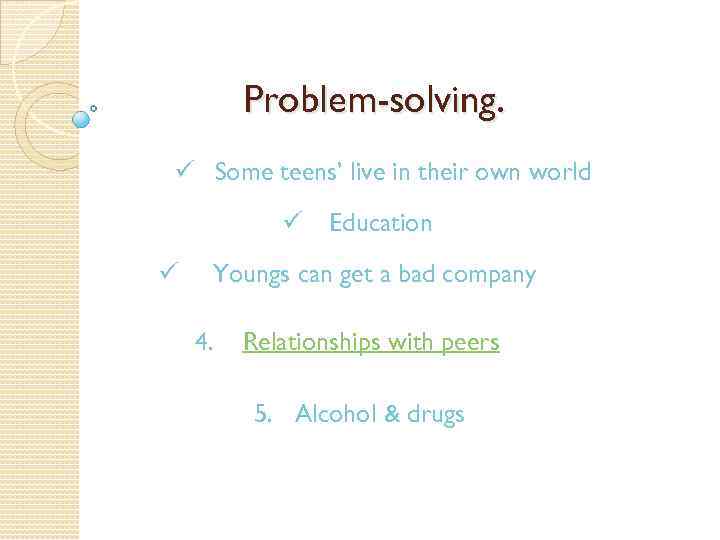 Problem-solving.

✓ Some teens' live in their own world

✓ Education

✓ Youngs can get a bad company

4. Relationships with peers

5. Alcohol & drugs